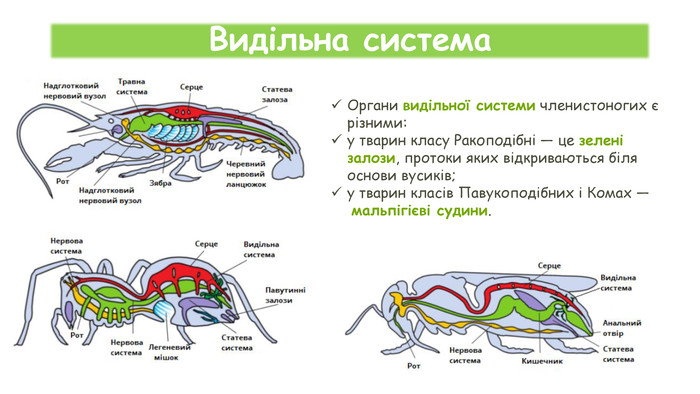 Видільна система

Надглотковий нервовий вузол
Травна система
Серце
Статева залоза
Рот
Надглотковий нервовий вузол
Зябра
Черевний нервовий ланцюжок

✓ Органи видільної системи членистоногих є різними:
✓ у тварин класу Ракоподібні — це зелені залози, протоки яких відкриваються біля основи вусиків;
✓ у тварин класів Павукоподібних і Комах — мальпігієві судини.

Нервова система
Серце
Видільна система
Павутинні залози
Рот
Нервова система
Легеневий мішок
Статева система

Серце
Видільна система
Анальний отвір
Статева система
Рот
Нервова система
Кишечник